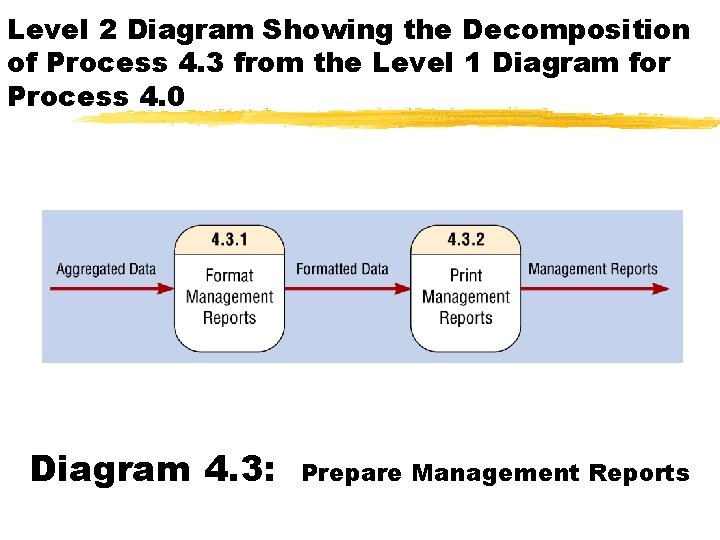 Level 2 Diagram Showing the Decomposition of Process 4.3 from the Level 1 Diagram for Process 4.0

Aggregated Data

4.3.1
Format Management Reports

Formatted Data

4.3.2
Print Management Reports

Management Reports

Diagram 4.3: Prepare Management Reports